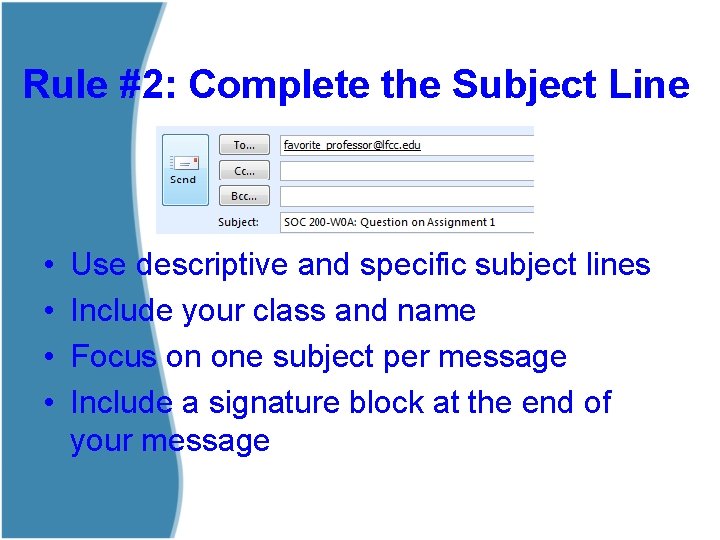 Rule #2: Complete the Subject Line

Send

To...
favorite_professor@lfcc.edu

Cc...

Bcc...

Subject:
SOC 200-W0A: Question on Assignment 1

• Use descriptive and specific subject lines
• Include your class and name
• Focus on one subject per message
• Include a signature block at the end of your message